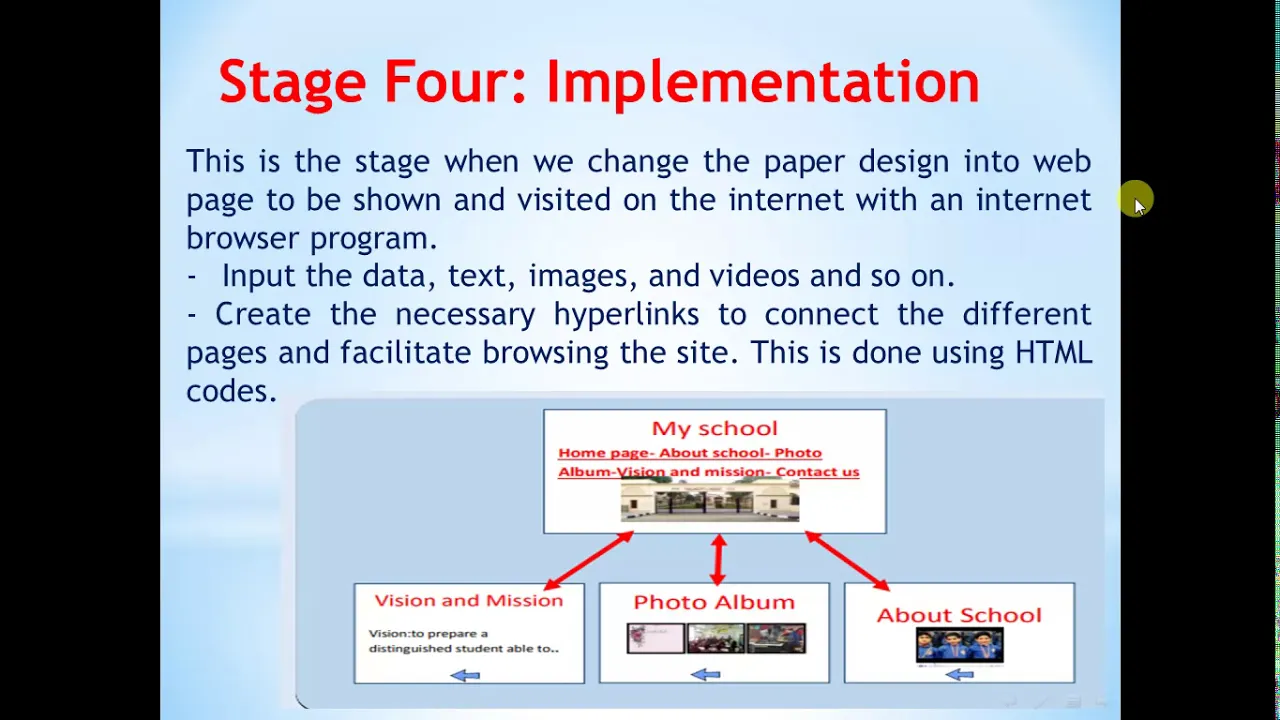 Stage Four: Implementation

This is the stage when we change the paper design into web page to be shown and visited on the internet with an internet browser program.
- Input the data, text, images, and videos and so on.
- Create the necessary hyperlinks to connect the different pages and facilitate browsing the site. This is done using HTML codes.

My school
Home page- About school- Photo Album-Vision and mission- Contact us

Vision and Mission
Vision:to prepare a distinguished student able to..

Photo Album

About School